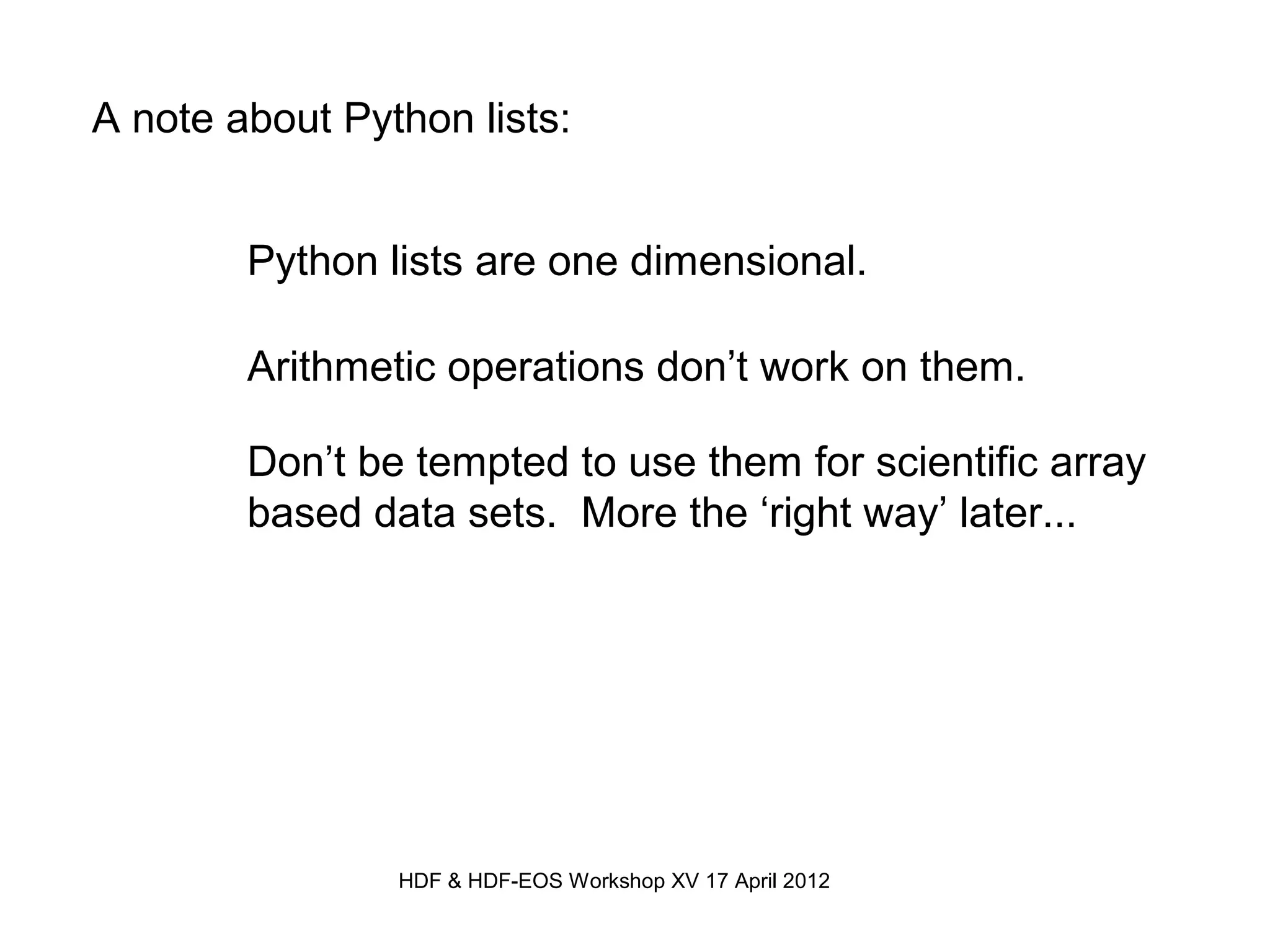 A note about Python lists:

Python lists are one dimensional.

Arithmetic operations don’t work on them.

Don’t be tempted to use them for scientific array based data sets.  More the ‘right way’ later...

HDF & HDF-EOS Workshop XV 17 April 2012